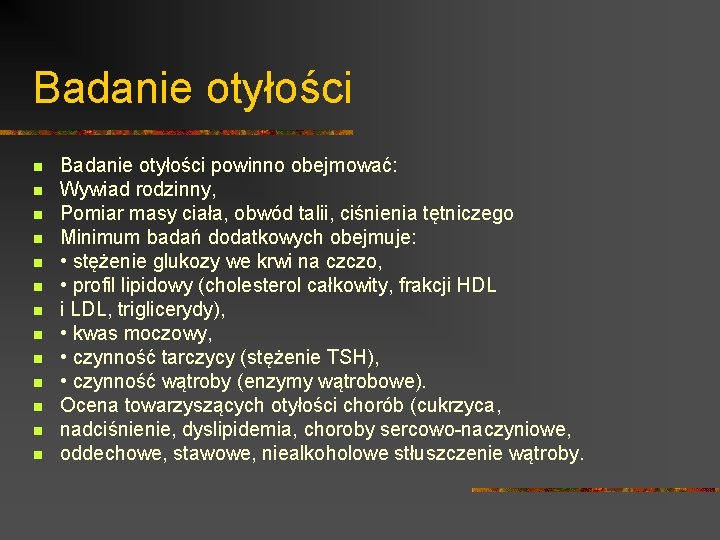 Badanie otyłości

- Badanie otyłości powinno obejmować:
- Wywiad rodzinny,
- Pomiar masy ciała, obwód talii, ciśnienia tętniczego
- Minimum badań dodatkowych obejmuje:
- • stężenie glukozy we krwi na czczo,
- • profil lipidowy (cholesterol całkowity, frakcji HDL
- i LDL, triglicerydy),
- • kwas moczowy,
- • czynność tarczycy (stężenie TSH),
- • czynność wątroby (enzymy wątrobowe).
- Ocena towarzyszących otyłości chorób (cukrzyca,
- nadciśnienie, dyslipidemia, choroby sercowo-naczyniowe,
- oddechowe, stawowe, niealkoholowe stłuszczenie wątroby.